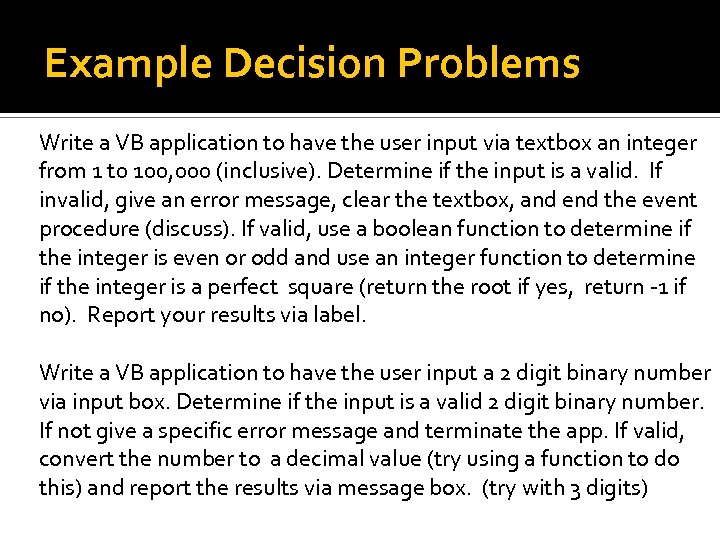 Example Decision Problems

Write a VB application to have the user input via textbox an integer from 1 to 100,000 (inclusive). Determine if the input is a valid. If invalid, give an error message, clear the textbox, and end the event procedure (discuss). If valid, use a boolean function to determine if the integer is even or odd and use an integer function to determine if the integer is a perfect square (return the root if yes, return -1 if no). Report your results via label.

Write a VB application to have the user input a 2 digit binary number via input box. Determine if the input is a valid 2 digit binary number. If not give a specific error message and terminate the app. If valid, convert the number to a decimal value (try using a function to do this) and report the results via message box. (try with 3 digits)